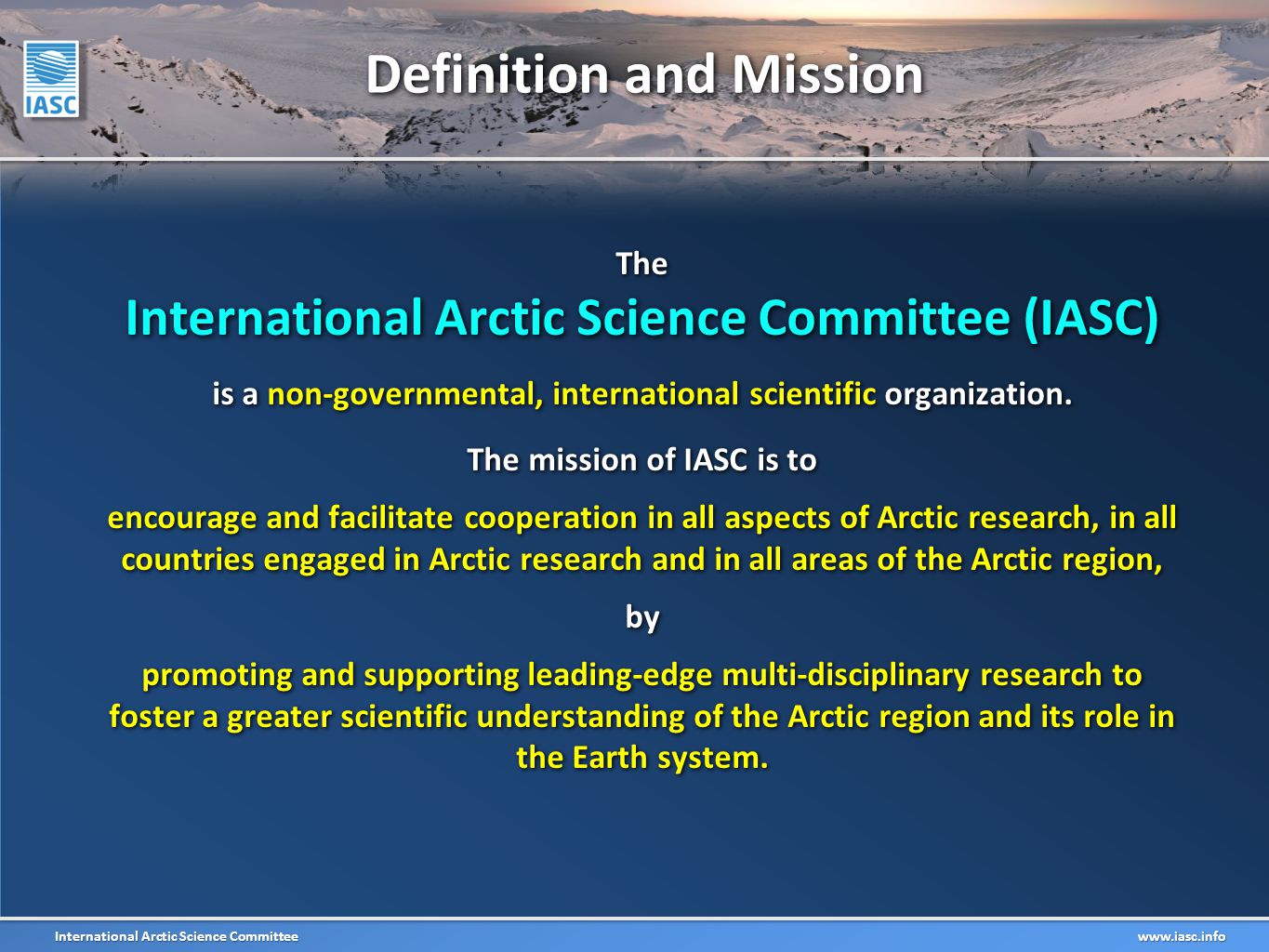 IASC

Definition and Mission

The

International Arctic Science Committee (IASC)

is a non-governmental, international scientific organization.

The mission of IASC is to

encourage and facilitate cooperation in all aspects of Arctic research, in all countries engaged in Arctic research and in all areas of the Arctic region,

by

promoting and supporting leading-edge multi-disciplinary research to foster a greater scientific understanding of the Arctic region and its role in the Earth system.

International Arctic Science Committee

www.iasc.info